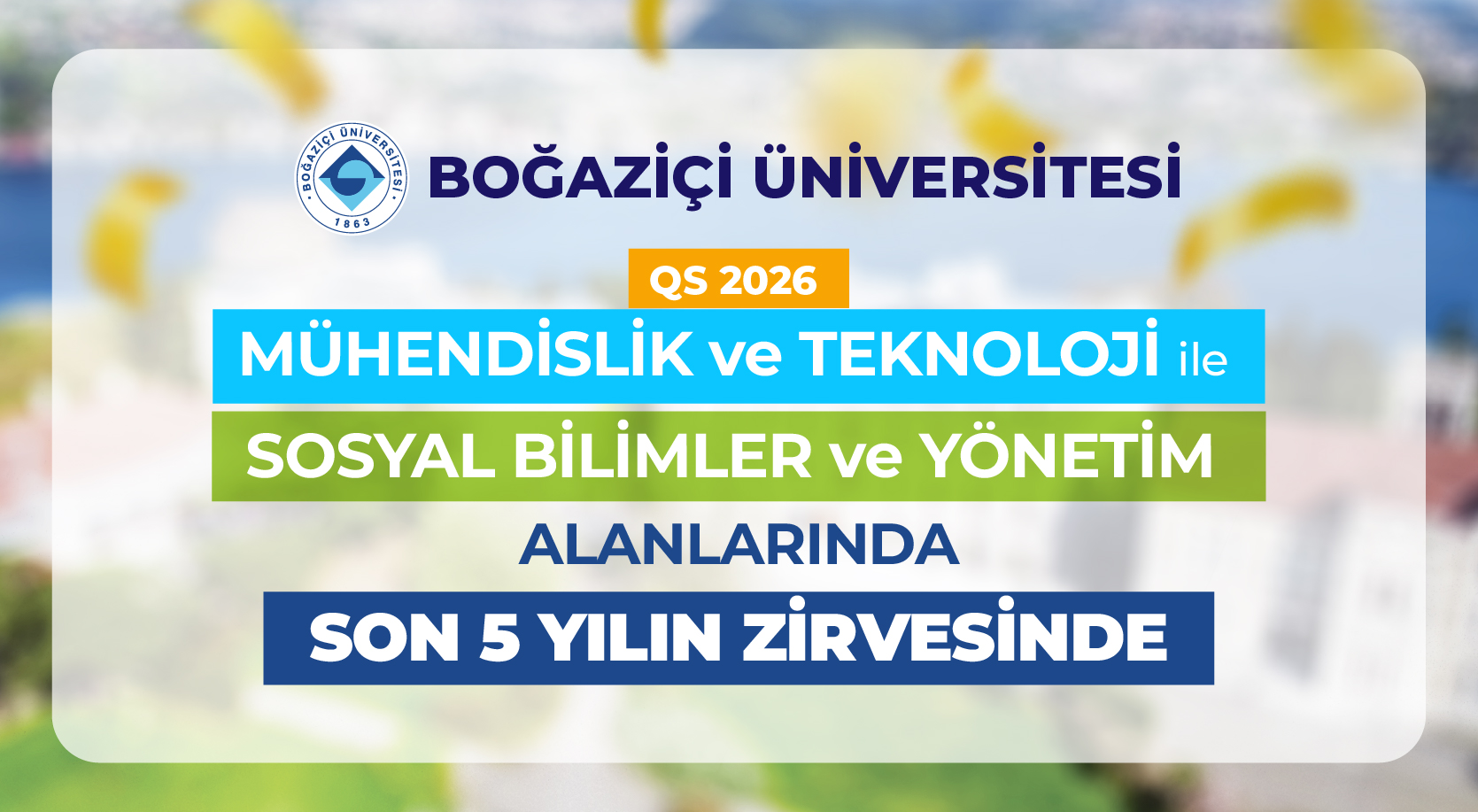 BOĞAZİÇİ ÜNİVERSİTESİ 1863

BOĞAZİÇİ ÜNİVERSİTESİ

QS 2026

MÜHENDİSLİK ve TEKNOLOJİ ile

SOSYAL BİLİMLER ve YÖNETİM

ALANLARINDA

SON 5 YILIN ZİRVESİNDE